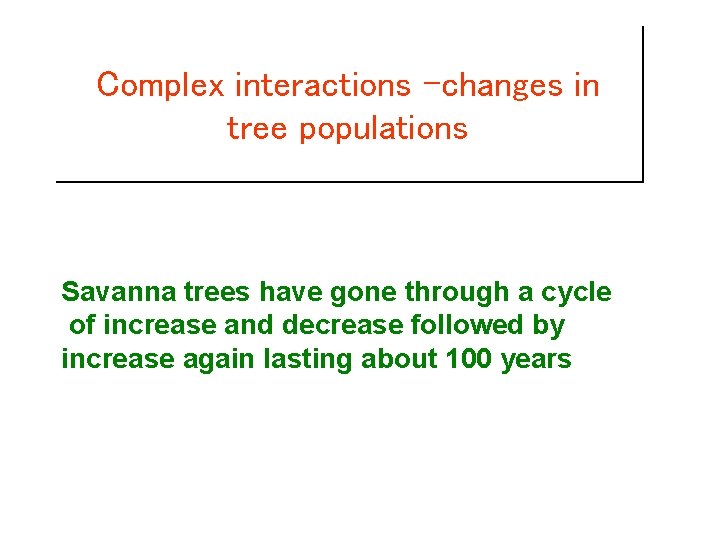 Complex interactions –changes in tree populations

Savanna trees have gone through a cycle of increase and decrease followed by increase again lasting about 100 years